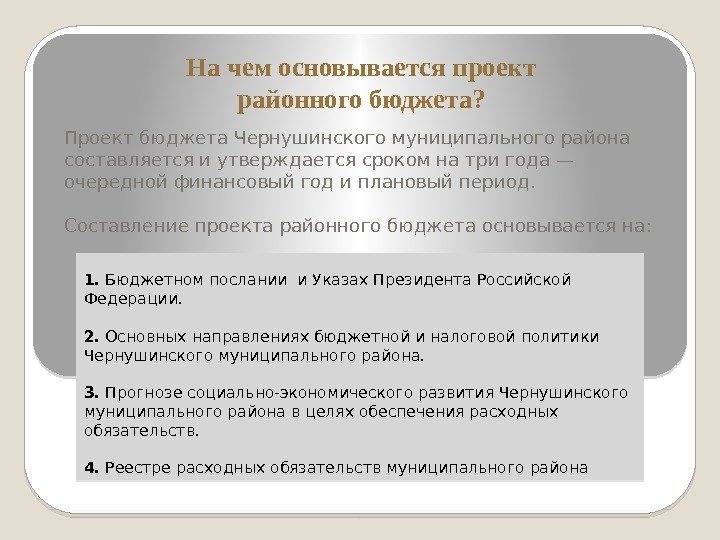 На чем основывается проект районного бюджета?

Проект бюджета Чернушинского муниципального района составляется и утверждается сроком на три года — очередной финансовый год и плановый период.

Составление проекта районного бюджета основывается на:

1. Бюджетном послании и Указах Президента Российской Федерации.

2. Основных направлениях бюджетной и налоговой политики Чернушинского муниципального района.

3. Прогнозе социально-экономического развития Чернушинского муниципального района в целях обеспечения расходных обязательств.

4. Реестре расходных обязательств муниципального района